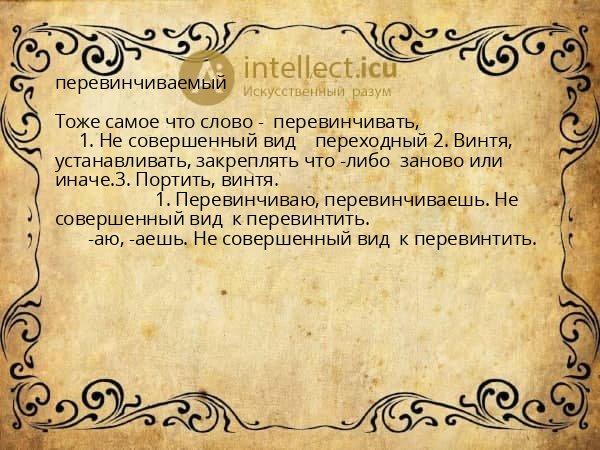 intellect.icu
Искусственный разум

перевинчиваемый

Тоже самое что слово - перевинчивать,
1. Не совершенный вид переходный 2. Винтя, устанавливать, закреплять что -либо заново или иначе.3. Портить, винтя.
1. Перевинчиваю, перевинчиваешь. Не совершенный вид к перевинтить.
-аю, -аешь. Не совершенный вид к перевинтить.